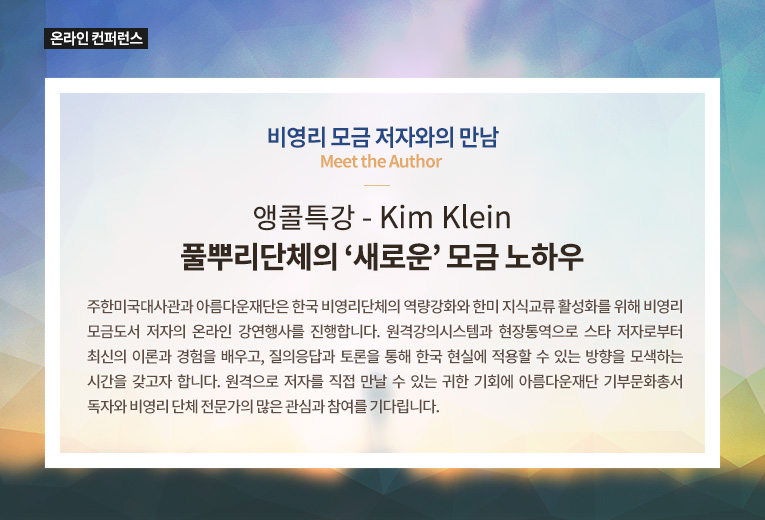 온라인 컨퍼런스

비영리 모금 저자와의 만남
Meet the Author

앵콜특강 - Kim Klein
풀뿌리단체의 ‘새로운’ 모금 노하우

주한미국대사관과 아름다운재단은 한국 비영리단체의 역량강화와 한미 지식교류 활성화를 위해 비영리 모금도서 저자의 온라인 강연행사를 진행합니다. 원격강의시스템과 현장통역으로 스타 저자로부터 최신의 이론과 경험을 배우고, 질의응답과 토론을 통해 한국 현실에 적용할 수 있는 방향을 모색하는 시간을 갖고자 합니다. 원격으로 저자를 직접 만날 수 있는 귀한 기회에 아름다운재단 기부문화총서 독자와 비영리 단체 전문가의 많은 관심과 참여를 기다립니다.